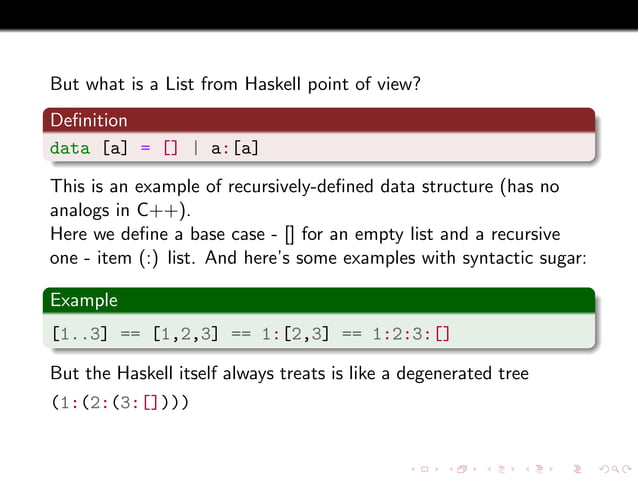 But what is a List from Haskell point of view?

Definition

data [a] = [] | a:[a]

This is an example of recursively-defined data structure (has no analogs in C++).
Here we define a base case - [] for an empty list and a recursive one - item (:) list. And here's some examples with syntactic sugar:

Example

[1..3] == [1,2,3] == 1:[2,3] == 1:2:3:[]

But the Haskell itself always treats is like a degenerated tree
(1:(2:(3:[])))